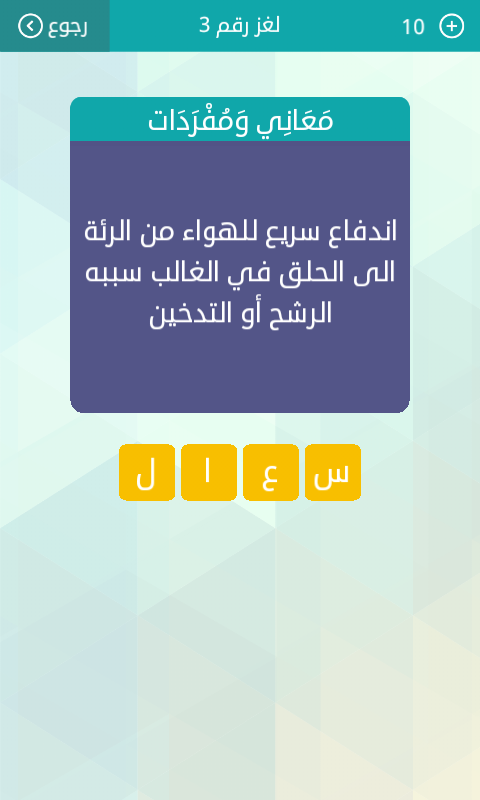 رجوع
لغز رقم 3
10

مَعَانِي وَمُفْرَدَات

اندفاع سريع للهواء من الرئة الى الحلق في الغالب سببه الرشح أو التدخين

س ع ا ل